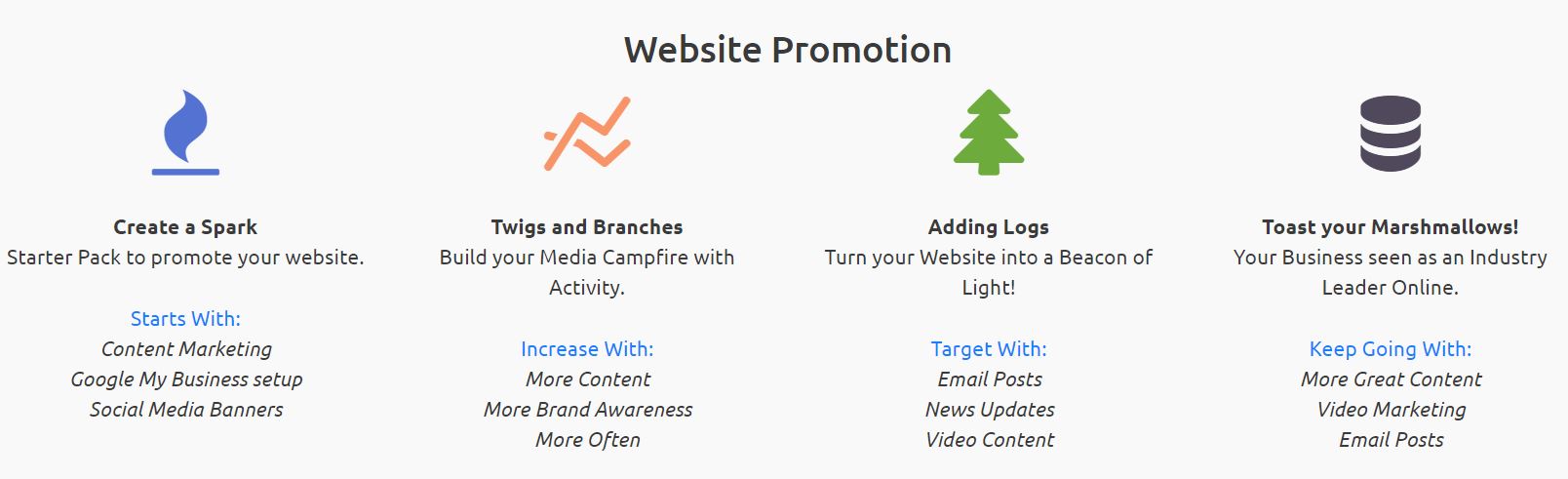 Website Promotion

Create a Spark
Starter Pack to promote your website.

Starts With:
Content Marketing
Google My Business setup
Social Media Banners

Twigs and Branches
Build your Media Campfire with Activity.

Increase With:
More Content
More Brand Awareness
More Often

Adding Logs
Turn your Website into a Beacon of Light!

Target With:
Email Posts
News Updates
Video Content

Toast your Marshmallows!
Your Business seen as an Industry Leader Online.

Keep Going With:
More Great Content
Video Marketing
Email Posts